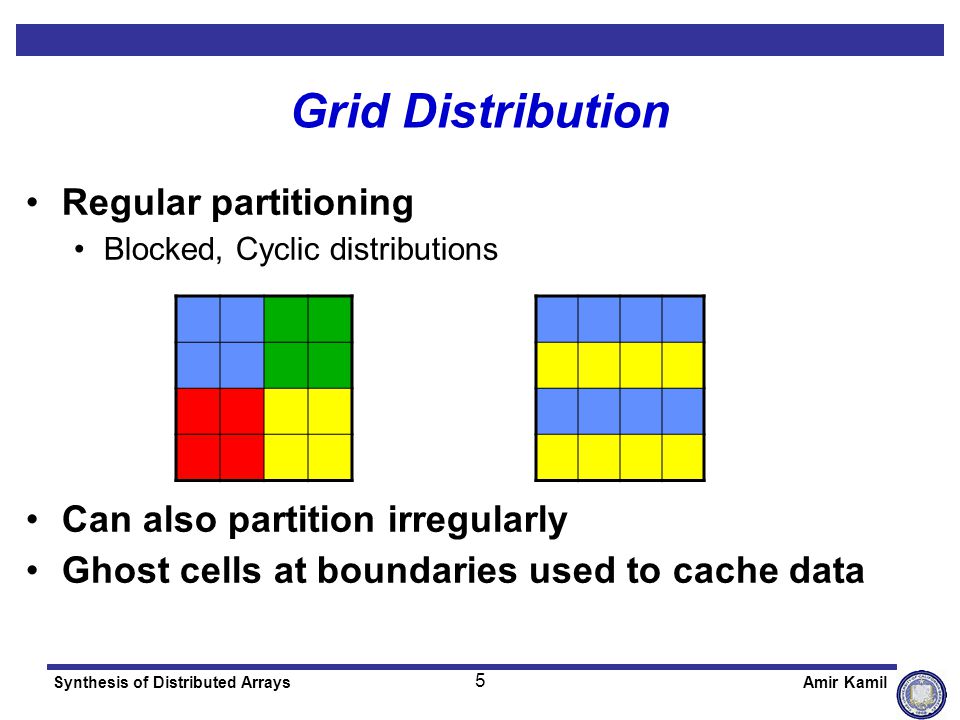 Grid Distribution

• Regular partitioning
  • Blocked, Cyclic distributions

• Can also partition irregularly
• Ghost cells at boundaries used to cache data

Synthesis of Distributed Arrays 5 Amir Kamil